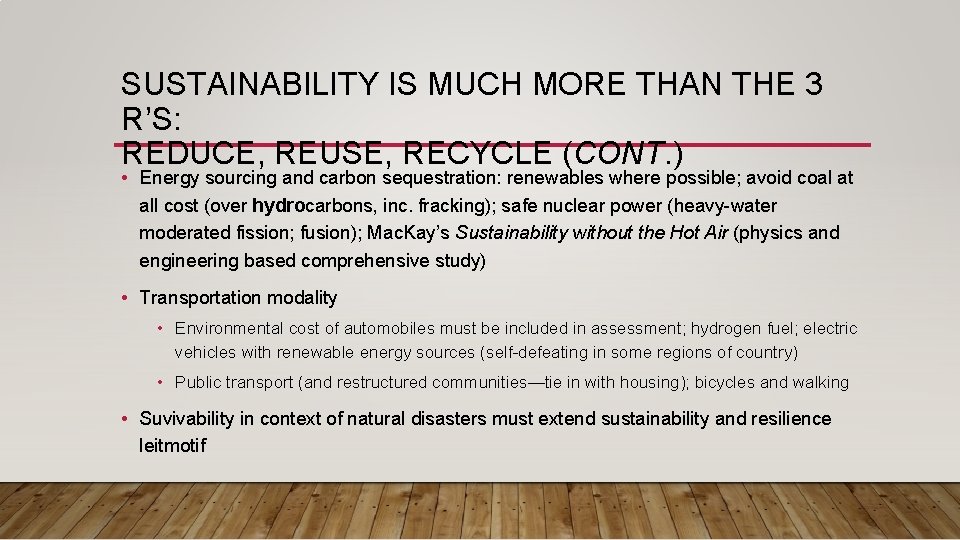 SUSTAINABILITY IS MUCH MORE THAN THE 3 R'S:
REDUCE, REUSE, RECYCLE (CONT.)

• Energy sourcing and carbon sequestration: renewables where possible; avoid coal at all cost (over hydrocarbons, inc. fracking); safe nuclear power (heavy-water moderated fission; fusion); MacKay's Sustainability without the Hot Air (physics and engineering based comprehensive study)

• Transportation modality

• Environmental cost of automobiles must be included in assessment; hydrogen fuel; electric vehicles with renewable energy sources (self-defeating in some regions of country)

• Public transport (and restructured communities—tie in with housing); bicycles and walking

• Suvivability in context of natural disasters must extend sustainability and resilience leitmotif